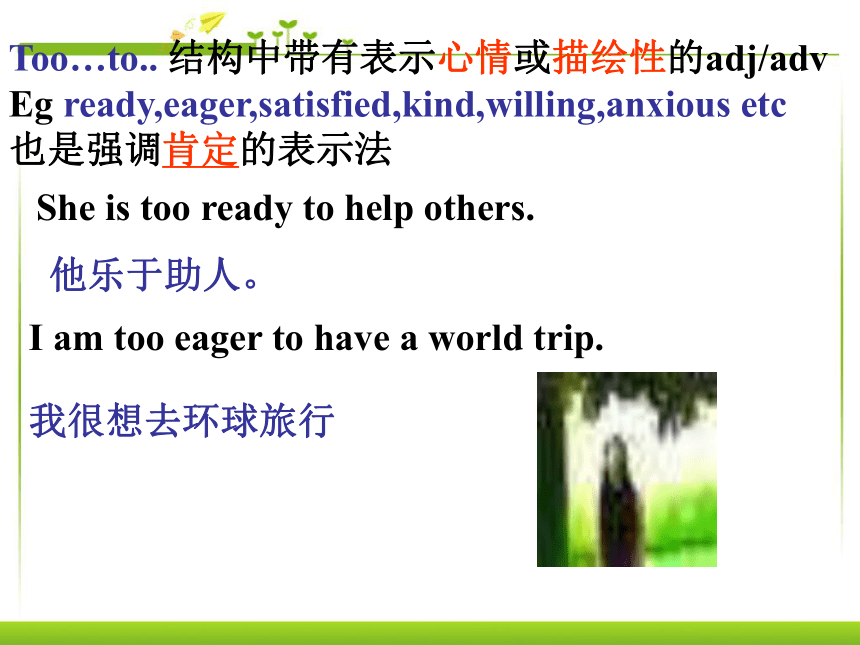 Too…to.. 结构中带有表示心情或描绘性的adj/adv
Eg ready,eager,satisfied,kind,willing,anxious etc
也是强调肯定的表示法

She is too ready to help others.

他乐于助人。

I am too eager to have a world trip.

我很想去环球旅行